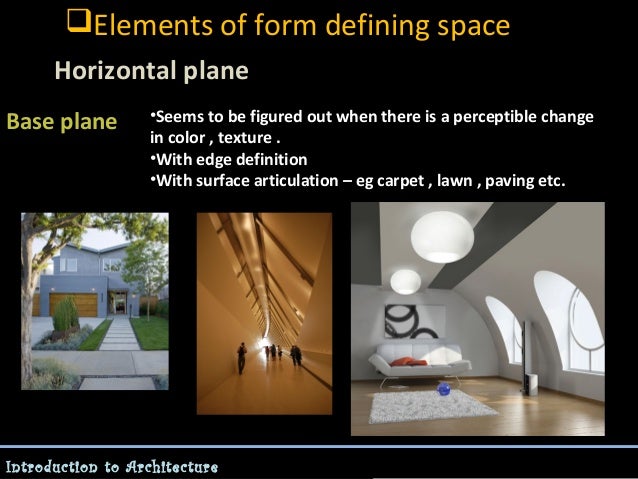 ❑Elements of form defining space

Horizontal plane

Base plane

•Seems to be figured out when there is a perceptible change in color , texture .
•With edge definition
•With surface articulation – eg carpet , lawn , paving etc.

Introduction to Architecture